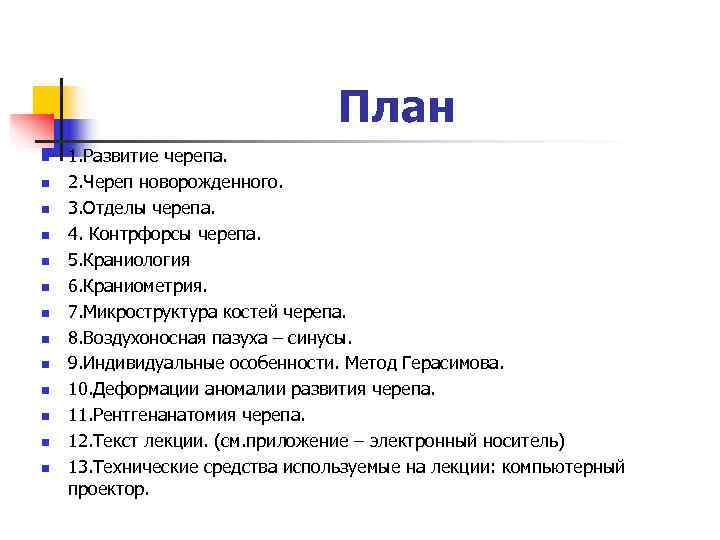 План

1.Развитие черепа.
2.Череп новорожденного.
3.Отделы черепа.
4. Контрфорсы черепа.
5.Краниология
6.Краниометрия.
7.Микроструктура костей черепа.
8.Воздухоносная пазуха – синусы.
9.Индивидуальные особенности. Метод Герасимова.
10.Деформации аномалии развития черепа.
11.Рентгенанатомия черепа.
12.Текст лекции. (см.приложение – электронный носитель)
13.Технические средства используемые на лекции: компьютерный проектор.